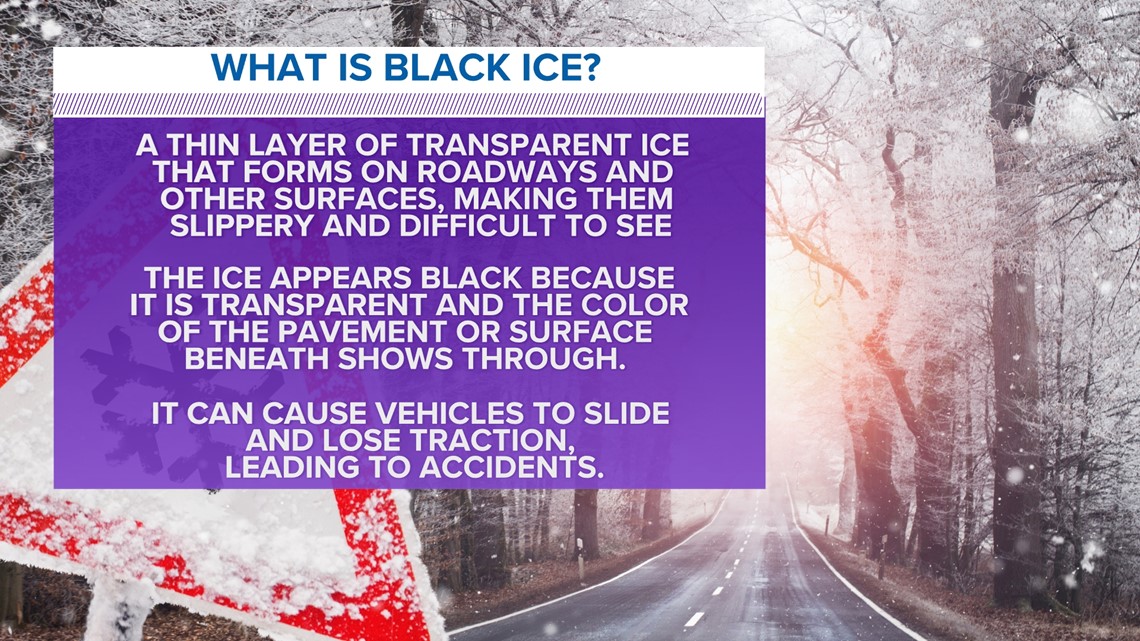 WHAT IS BLACK ICE?

A THIN LAYER OF TRANSPARENT ICE THAT FORMS ON ROADWAYS AND OTHER SURFACES, MAKING THEM SLIPPERY AND DIFFICULT TO SEE

THE ICE APPEARS BLACK BECAUSE IT IS TRANSPARENT AND THE COLOR OF THE PAVEMENT OR SURFACE BENEATH SHOWS THROUGH.

IT CAN CAUSE VEHICLES TO SLIDE AND LOSE TRACTION, LEADING TO ACCIDENTS.